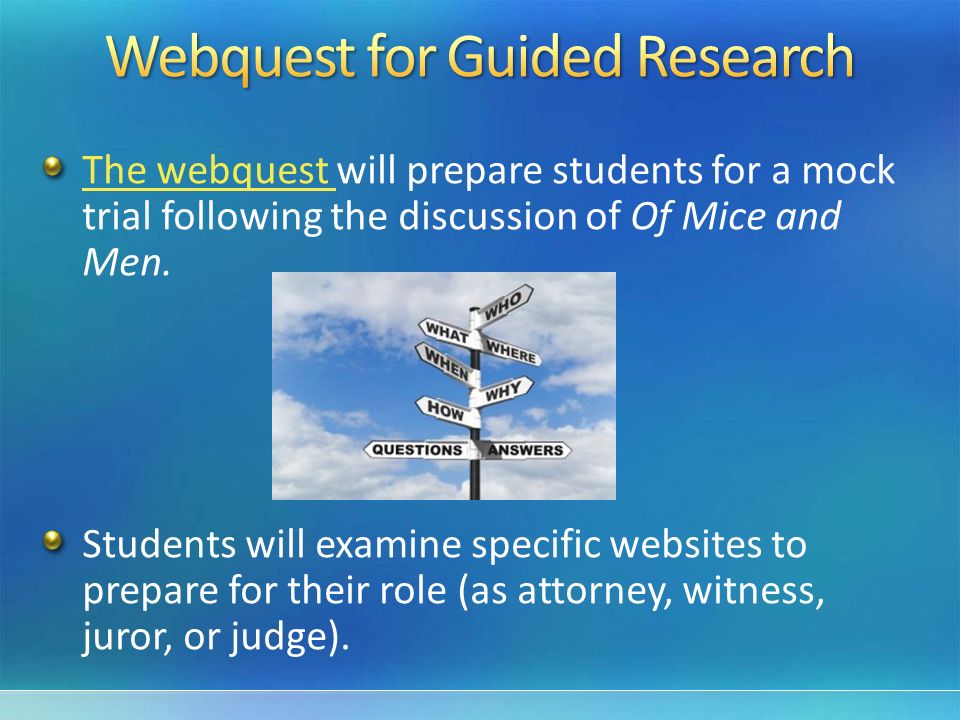 Webquest for Guided Research

The webquest will prepare students for a mock trial following the discussion of Of Mice and Men.

WHO
WHAT
WHERE
WHEN
WHY
HOW
QUESTIONS
ANSWERS

Students will examine specific websites to prepare for their role (as attorney, witness, juror, or judge).